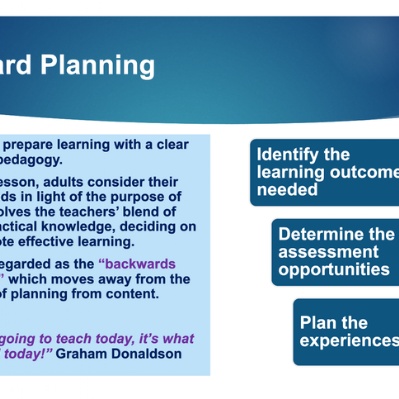 ard Planning

prepare learning with a clear pedagogy.

esson, adults consider their ds in light of the purpose of olves the teachers' blend of actical knowledge, deciding on ote effective learning.

egarded as the "backwards " which moves away from the of planning from content.

going to teach today, it's what today!" Graham Donaldson

Identify the learning outcome needed

Determine the assessment opportunities

Plan the experiences